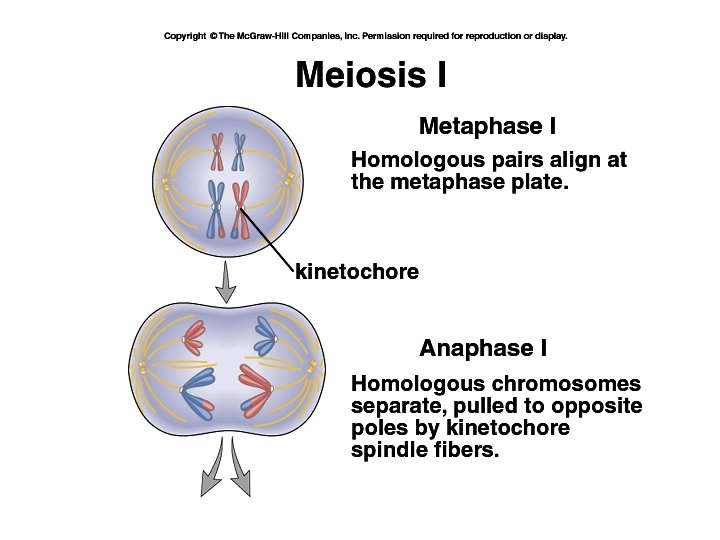 Copyright © The McGraw-Hill Companies, Inc. Permission required for reproduction or display.

Meiosis I

Metaphase I

Homologous pairs align at the metaphase plate.

kinetochore

Anaphase I

Homologous chromosomes separate, pulled to opposite poles by kinetochore spindle fibers.